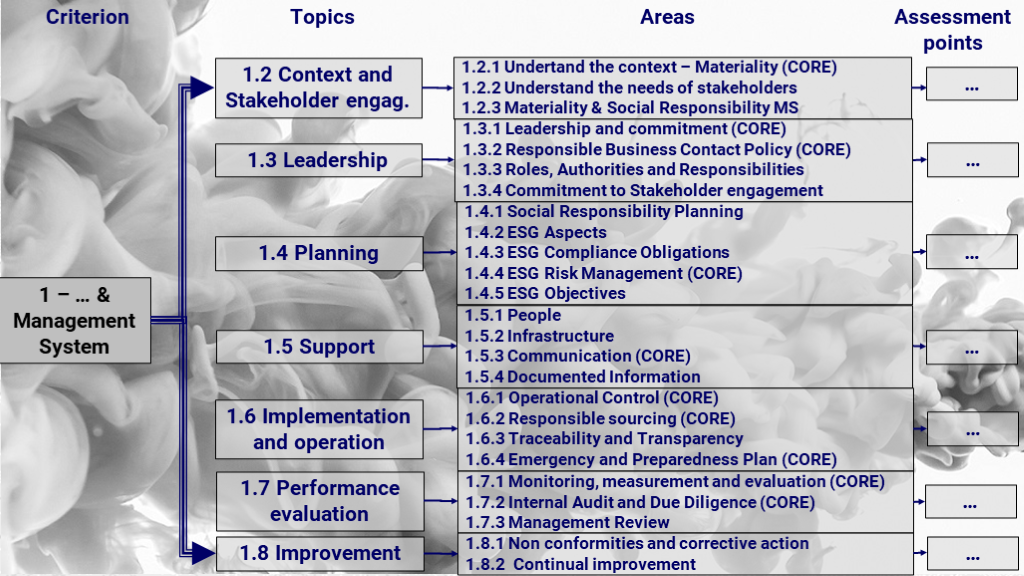 Criterion

Topics

Areas

Assessment points

1 – ... & Management System

1.2 Context and Stakeholder engag.

1.2.1 Undertand the context – Materiality (CORE)
1.2.2 Understand the needs of stakeholders
1.2.3 Materiality & Social Responsibility MS

...

1.3 Leadership

1.3.1 Leadership and commitment (CORE)
1.3.2 Responsible Business Contact Policy (CORE)
1.3.3 Roles, Authorities and Responsibilities
1.3.4 Commitment to Stakeholder engagement

...

1.4 Planning

1.4.1 Social Responsibility Planning
1.4.2 ESG Aspects
1.4.3 ESG Compliance Obligations
1.4.4 ESG Risk Management (CORE)
1.4.5 ESG Objectives

...

1.5 Support

1.5.1 People
1.5.2 Infrastructure
1.5.3 Communication (CORE)
1.5.4 Documented Information

...

1.6 Implementation and operation

1.6.1 Operational Control (CORE)
1.6.2 Responsible sourcing (CORE)
1.6.3 Traceability and Transparency
1.6.4 Emergency and Preparedness Plan (CORE)

...

1.7 Performance evaluation

1.7.1 Monitoring, measurement and evaluation (CORE)
1.7.2 Internal Audit and Due Diligence (CORE)
1.7.3 Management Review

...

1.8 Improvement

1.8.1 Non conformities and corrective action
1.8.2 Continual improvement

...